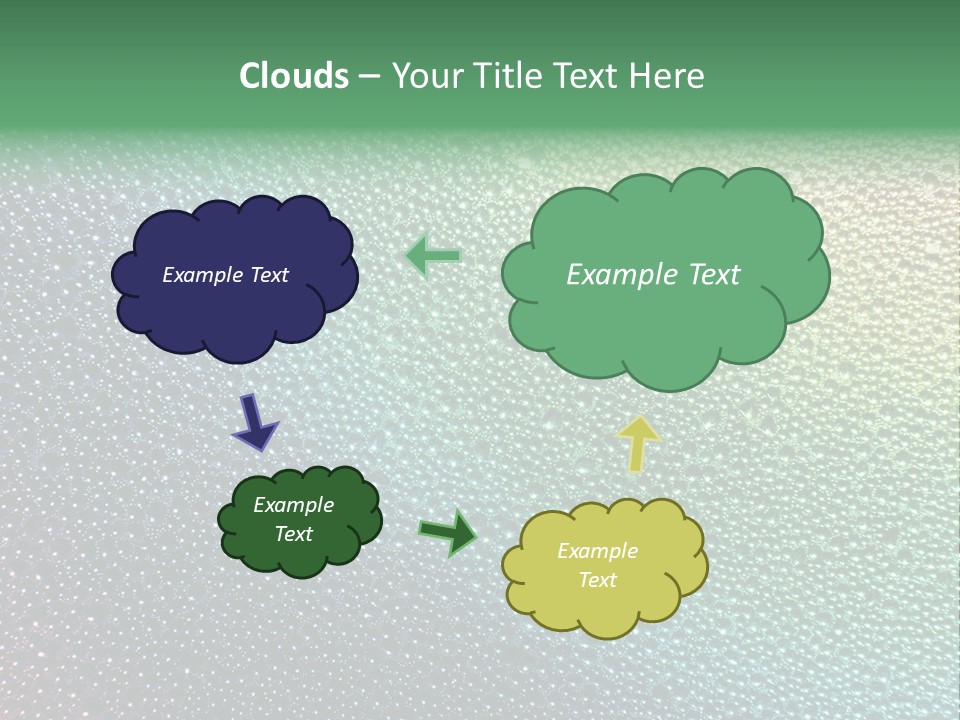 Clouds – Your Title Text Here

Example Text

Example Text

Example Text

Example Text